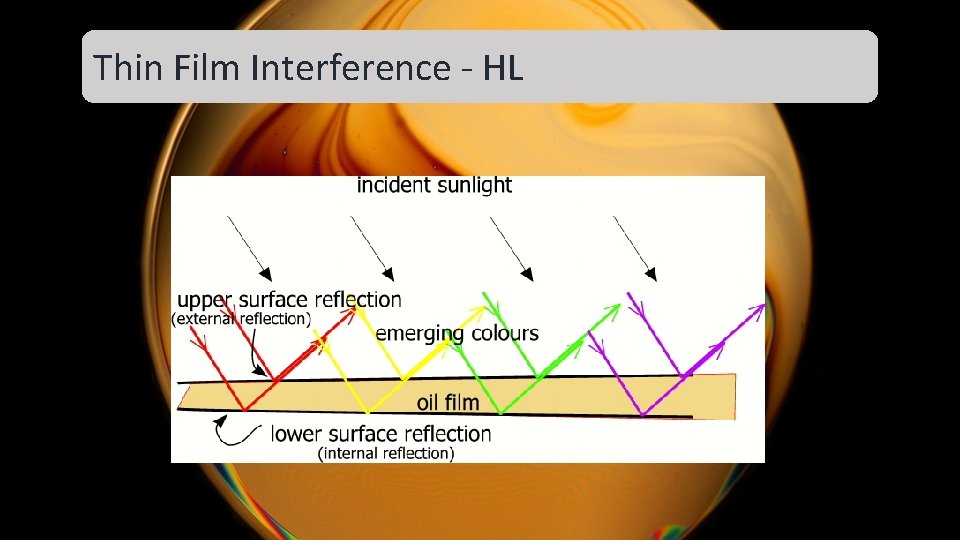 Thin Film Interference - HL

incident sunlight

upper surface reflection
(external reflection)

emerging colours

oil film

lower surface reflection
(internal reflection)